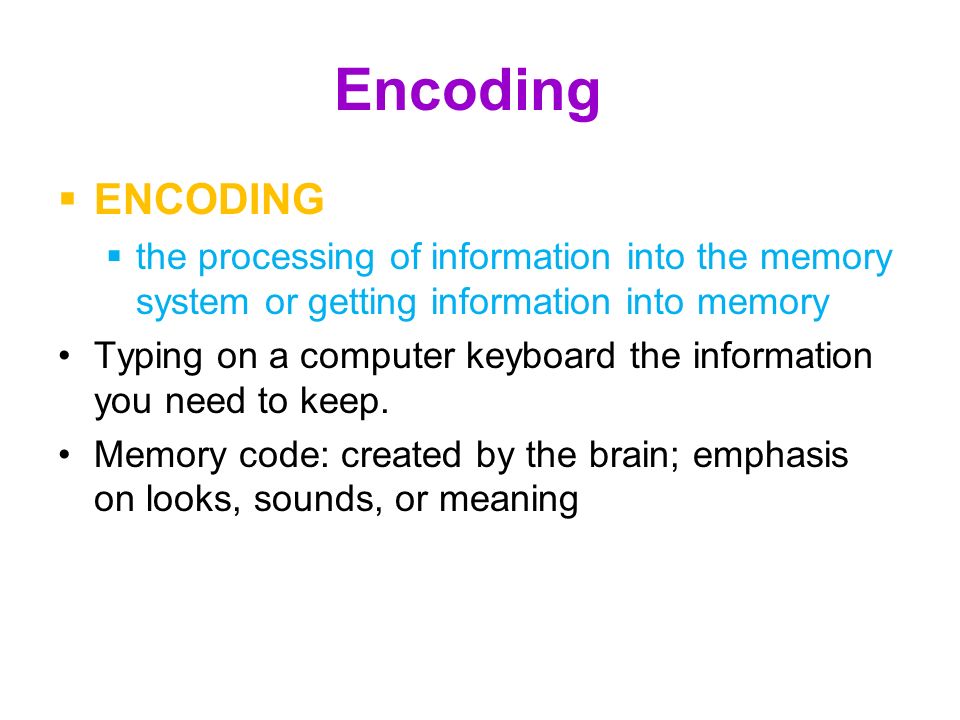 Encoding

▪ ENCODING
  ▪ the processing of information into the memory system or getting information into memory

• Typing on a computer keyboard the information you need to keep.

• Memory code: created by the brain; emphasis on looks, sounds, or meaning